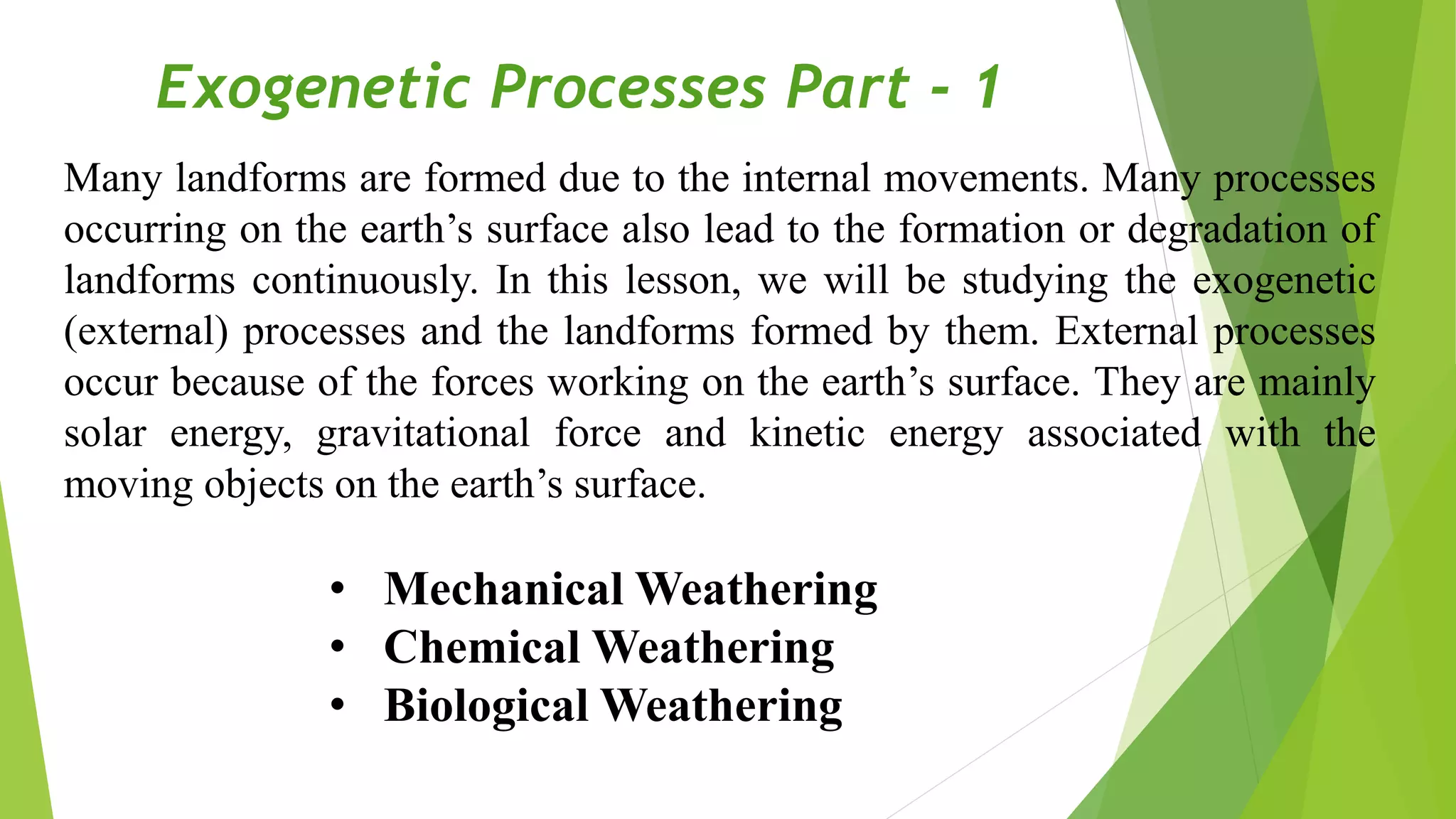 Exogenetic Processes Part - 1

Many landforms are formed due to the internal movements. Many processes occurring on the earth’s surface also lead to the formation or degradation of landforms continuously. In this lesson, we will be studying the exogenetic (external) processes and the landforms formed by them. External processes occur because of the forces working on the earth’s surface. They are mainly solar energy, gravitational force and kinetic energy associated with the moving objects on the earth’s surface.

• Mechanical Weathering
• Chemical Weathering
• Biological Weathering